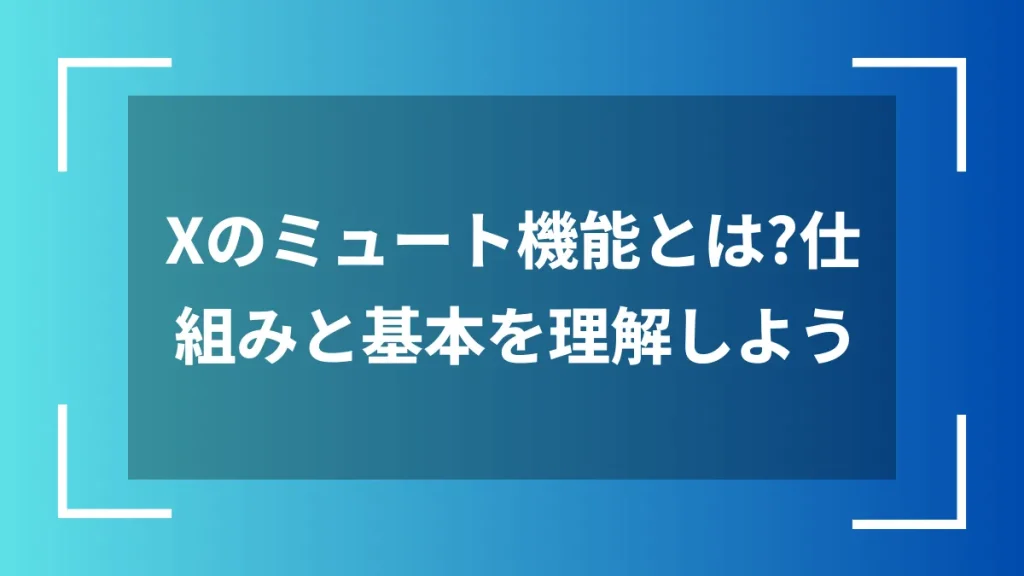 Xのミュート機能とは?仕組みと基本を理解しよう